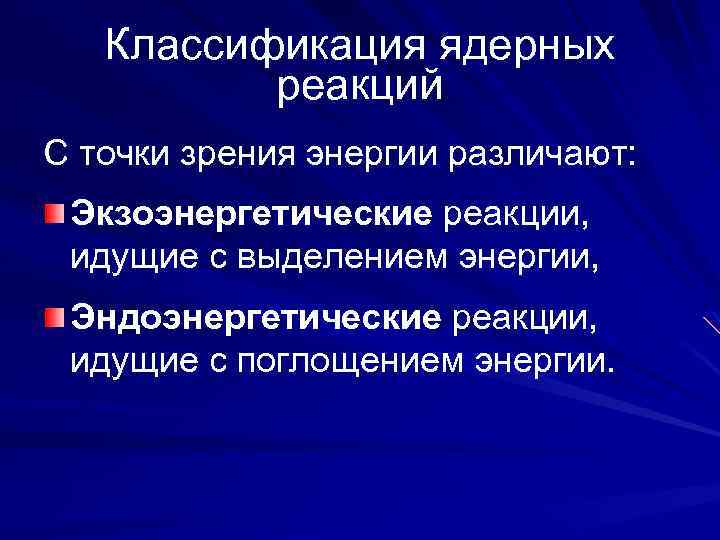 Классификация ядерных реакций

С точки зрения энергии различают:

Экзоэнергетические реакции, идущие с выделением энергии,

Эндоэнергетические реакции, идущие с поглощением энергии.